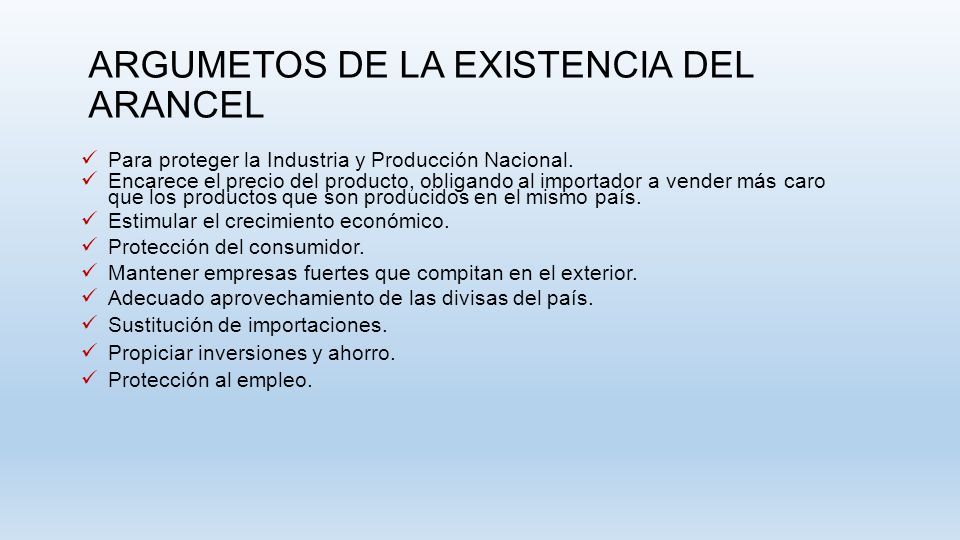 ARGUMETOS DE LA EXISTENCIA DEL ARANCEL

✓ Para proteger la Industria y Producción Nacional.
✓ Encarece el precio del producto, obligando al importador a vender más caro que los productos que son producidos en el mismo país.
✓ Estimular el crecimiento económico.
✓ Protección del consumidor.
✓ Mantener empresas fuertes que compitan en el exterior.
✓ Adecuado aprovechamiento de las divisas del país.
✓ Sustitución de importaciones.
✓ Propiciar inversiones y ahorro.
✓ Protección al empleo.